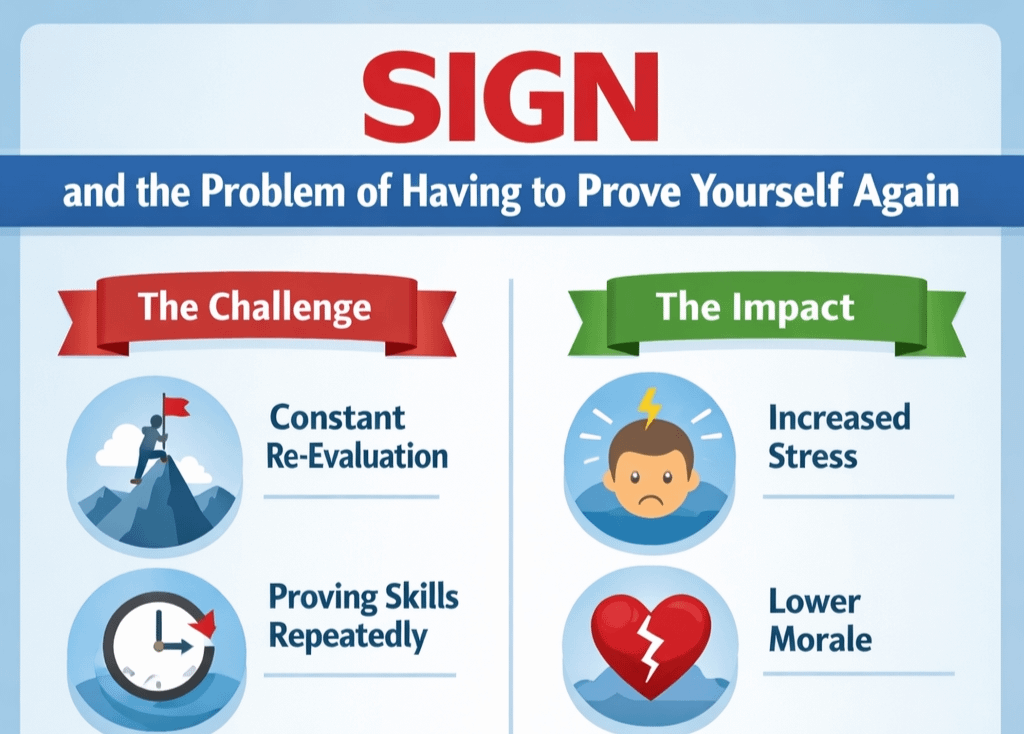 SIGN

and the Problem of Having to Prove Yourself Again

The Challenge

Constant Re-Evaluation

Proving Skills Repeatedly

The Impact

Increased Stress

Lower Morale